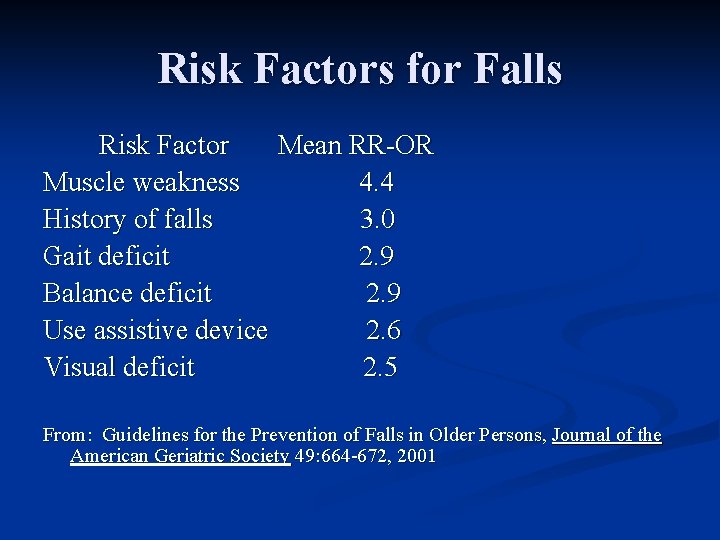 Risk Factors for Falls

| Risk Factor | Mean RR-OR |
|---|---|
| Muscle weakness | 4.4 |
| History of falls | 3.0 |
| Gait deficit | 2.9 |
| Balance deficit | 2.9 |
| Use assistive device | 2.6 |
| Visual deficit | 2.5 |

From: Guidelines for the Prevention of Falls in Older Persons, Journal of the American Geriatric Society 49:664-672, 2001